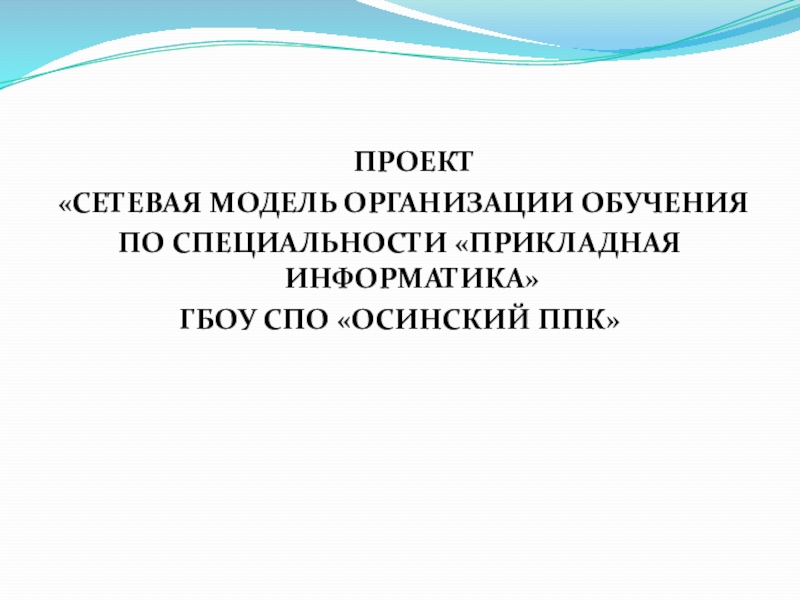 ПРОЕКТ
«СЕТЕВАЯ МОДЕЛЬ ОРГАНИЗАЦИИ ОБУЧЕНИЯ ПО СПЕЦИАЛЬНОСТИ «ПРИКЛАДНАЯ ИНФОРМАТИКА»
ГБОУ СПО «ОСИНСКИЙ ППК»